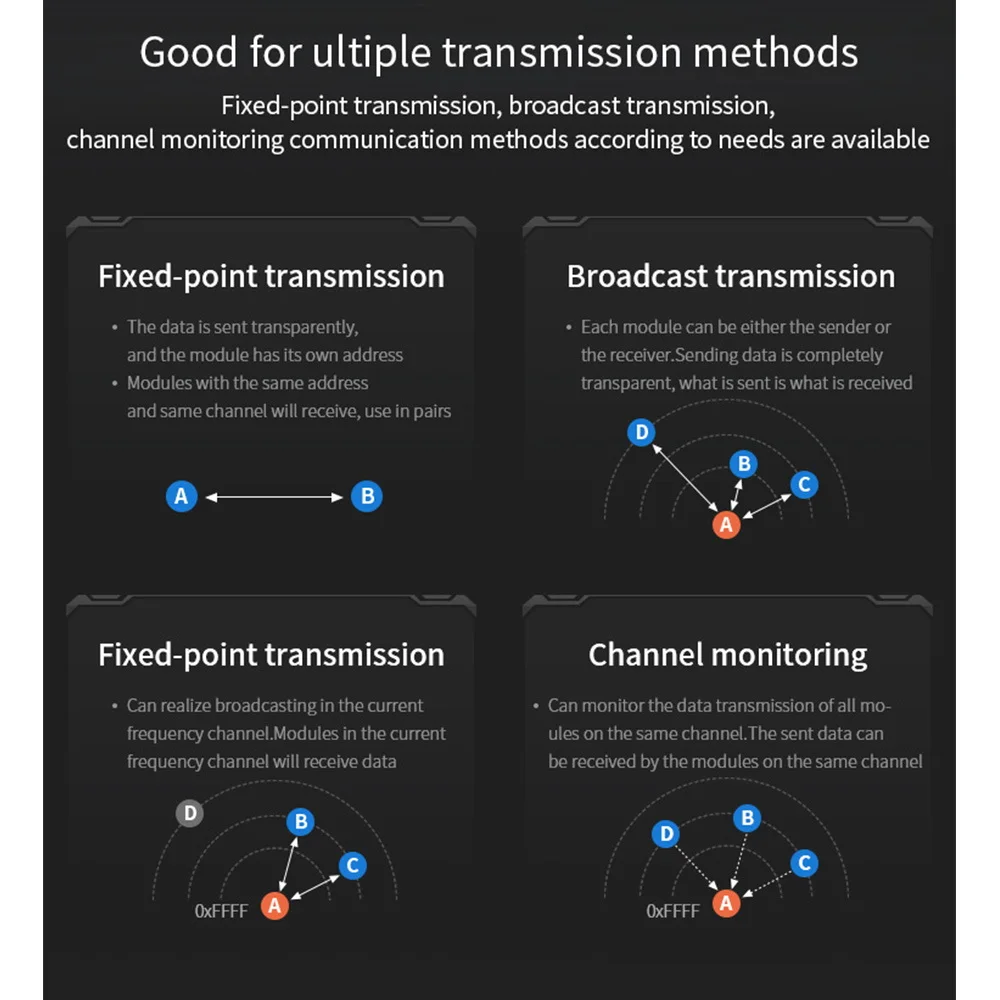 Good for ultiple transmission methods

Fixed-point transmission, broadcast transmission, channel monitoring communication methods according to needs are available

Fixed-point transmission

• The data is sent transparently, and the module has its own address
• Modules with the same address and same channel will receive, use in pairs

A B

Broadcast transmission

• Each module can be either the sender or the receiver.Sending data is completely transparent, what is sent is what is received

D B C A

Fixed-point transmission

• Can realize broadcasting in the current frequency channel.Modules in the current frequency channel will receive data

D B C 0xFFFF A

Channel monitoring

• Can monitor the data transmission of all moules on the same channel.The sent data can be received by the modules on the same channel

D B C 0xFFFF A